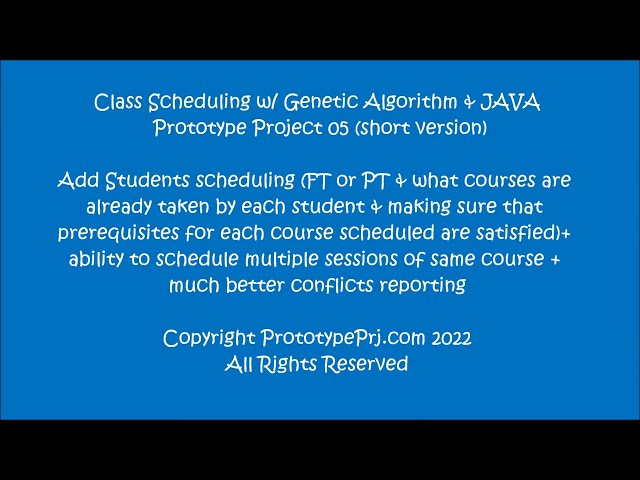 Class Scheduling w/ Genetic Algorithm & JAVA
Prototype Project 05 (short version)

Add Students scheduling (FT or PT & what courses are already taken by each student & making sure that prerequisites for each course scheduled are satisfied)+ ability to schedule multiple sessions of same course + much better conflicts reporting

Copyright PrototypePrj.com 2022
All Rights Reserved